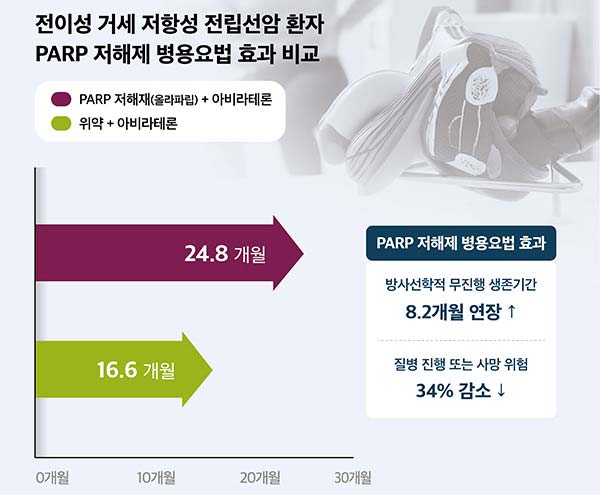 전이성 거세 저항성 전립선암 환자
PARP 저해제 병용요법 효과 비교

PARP 저해재(올라파립) + 아비라테론
위약 + 아비라테론

24.8 개월

16.6 개월

0개월 10개월 20개월 30개월

PARP 저해제 병용요법 효과

방사선학적 무진행 생존기간
8.2개월 연장 ↑

질병 진행 또는 사망 위험
34% 감소 ↓